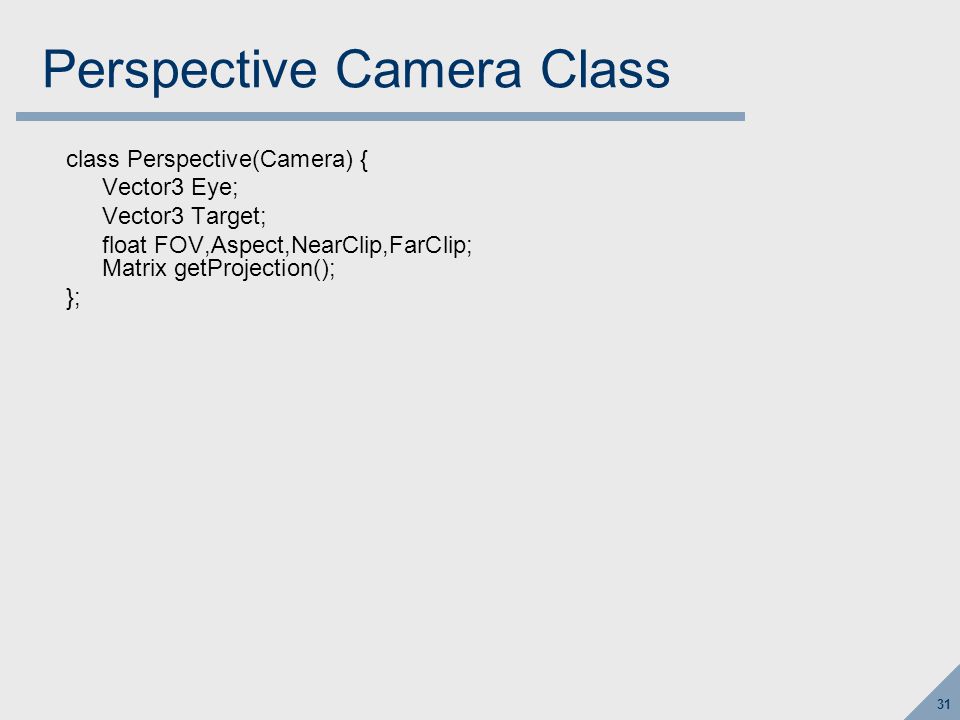 Perspective Camera Class

class Perspective(Camera) {
Vector3 Eye;
Vector3 Target;
float FOV,Aspect,NearClip,FarClip;
Matrix getProjection();
};

31